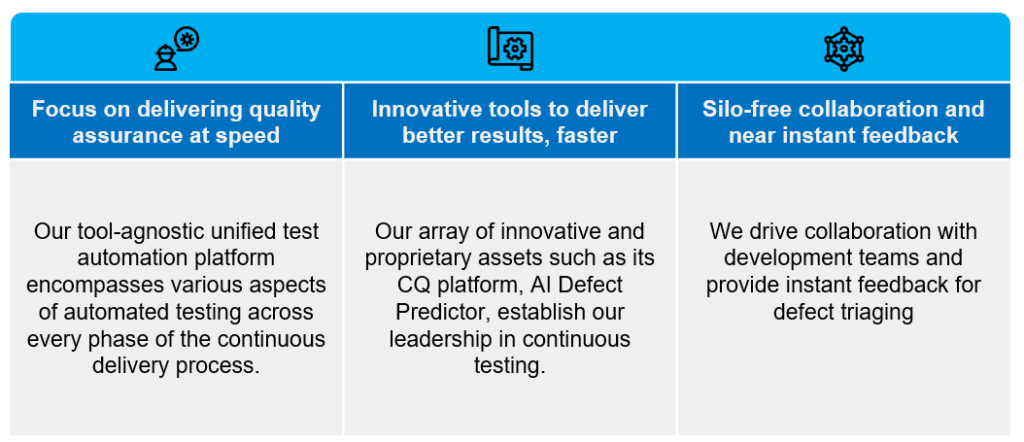 | Focus on delivering quality assurance at speed | Innovative tools to deliver better results, faster | Silo-free collaboration and near instant feedback |
|---|---|---|
| Our tool-agnostic unified test automation platform encompasses various aspects of automated testing across every phase of the continuous delivery process. | Our array of innovative and proprietary assets such as its CQ platform, AI Defect Predictor, establish our leadership in continuous testing. | We drive collaboration with development teams and provide instant feedback for defect triaging |